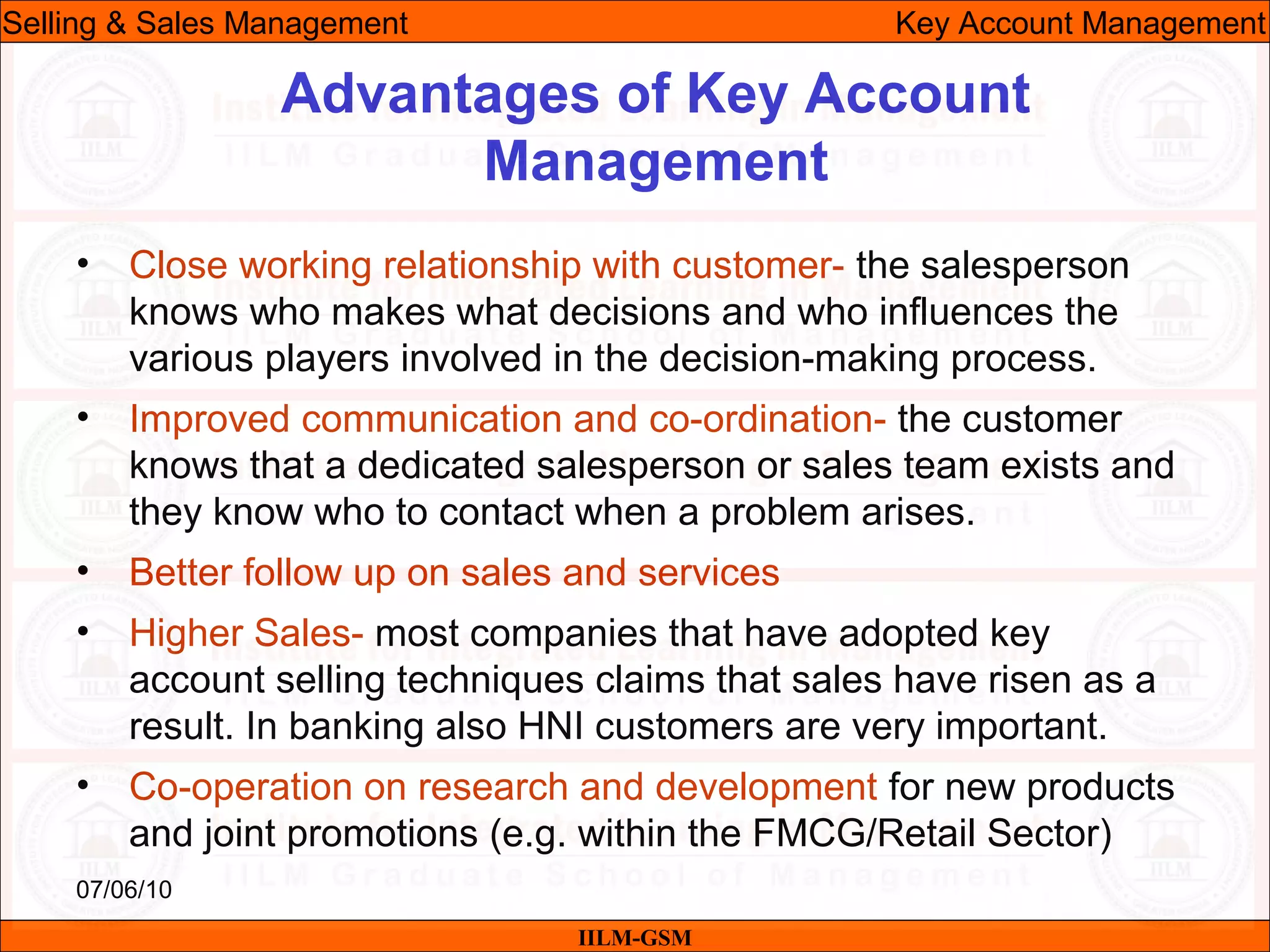 Selling & Sales Management

Key Account Management

Advantages of Key Account Management

• Close working relationship with customer- the salesperson knows who makes what decisions and who influences the various players involved in the decision-making process.

• Improved communication and co-ordination- the customer knows that a dedicated salesperson or sales team exists and they know who to contact when a problem arises.

• Better follow up on sales and services

• Higher Sales- most companies that have adopted key account selling techniques claims that sales have risen as a result. In banking also HNI customers are very important.

• Co-operation on research and development for new products and joint promotions (e.g. within the FMCG/Retail Sector)

07/06/10

IILM-GSM